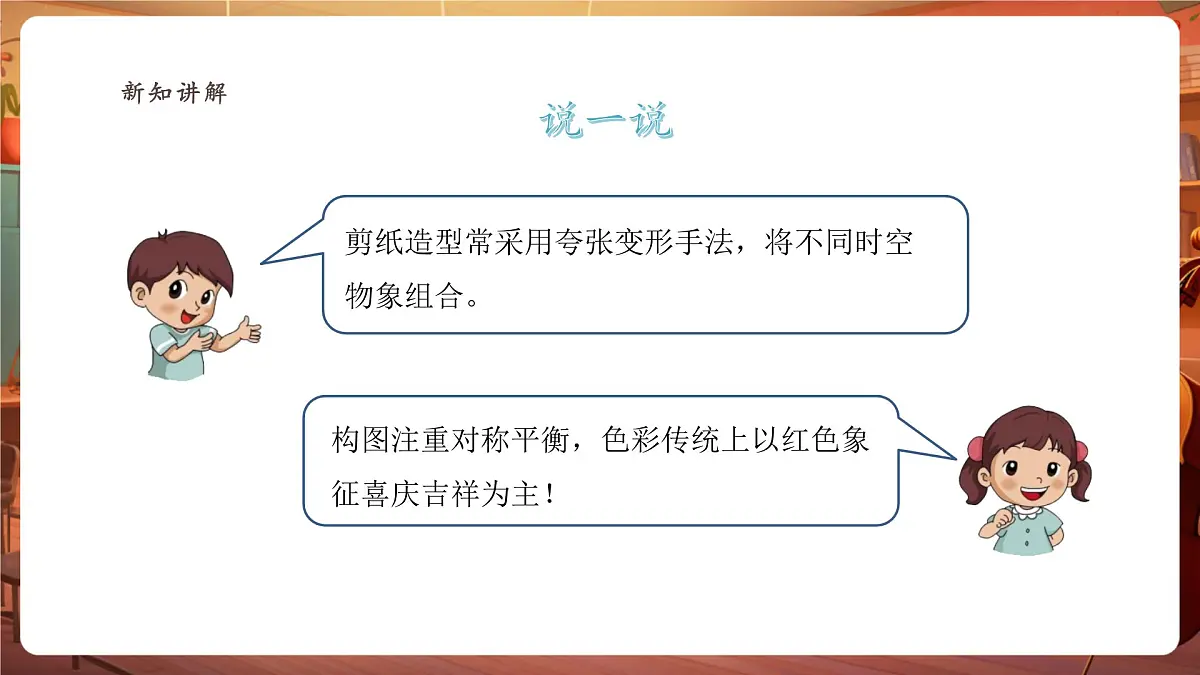 新知讲解

说一说

剪纸造型常采用夸张变形手法，将不同时空物象组合。

构图注重对称平衡，色彩传统上以红色象征喜庆吉祥为主！